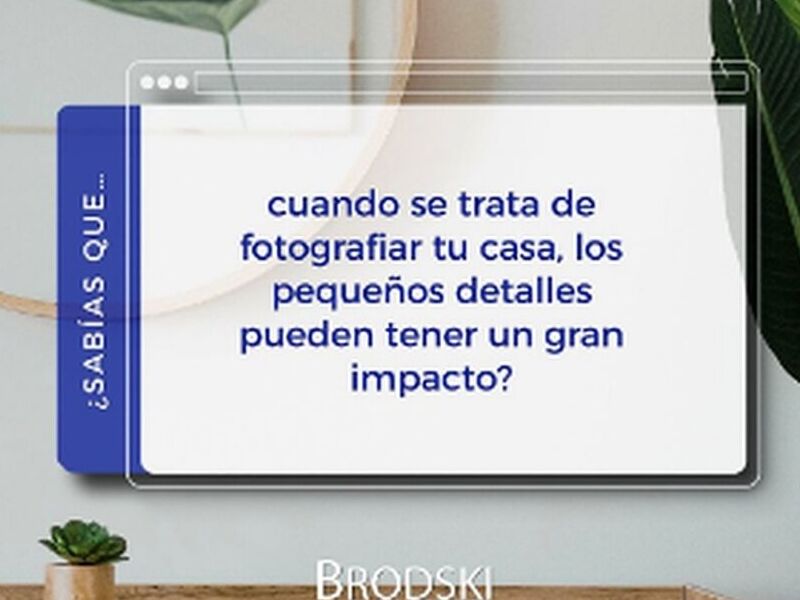 ¿SABÍAS QUE...

cuando se trata de fotografiar tu casa, los pequeños detalles pueden tener un gran impacto?

BRODSKI